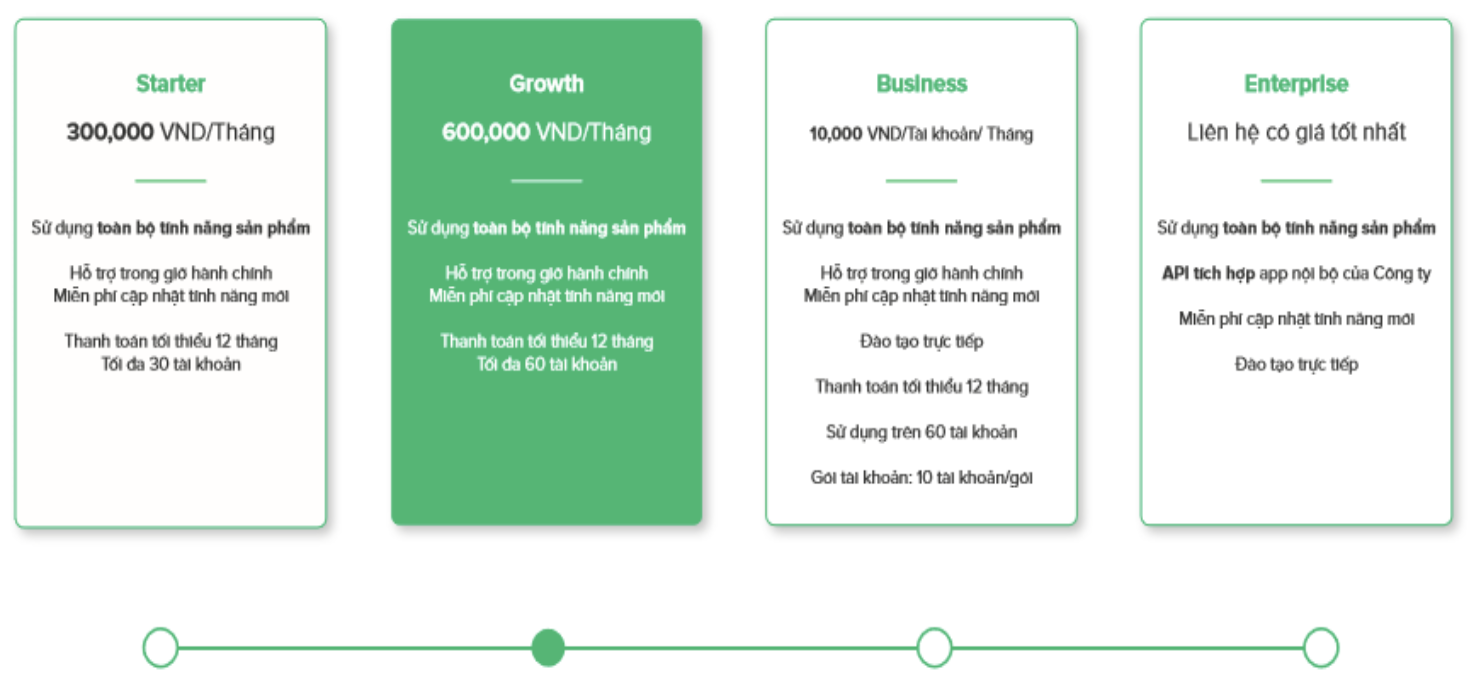 Starter

300,000 VND/Tháng

Sử dụng toàn bộ tính năng sản phẩm

Hỗ trợ trong giờ hành chính
Miễn phí cập nhật tính năng mới

Thanh toán tối thiểu 12 tháng
Tối đa 30 tài khoản

Growth

600,000 VND/Tháng

Sử dụng toàn bộ tính năng sản phẩm

Hỗ trợ trong giờ hành chính
Miễn phí cập nhật tính năng mới

Thanh toán tối thiểu 12 tháng
Tối đa 60 tài khoản

Business

10,000 VND/Tài khoản/ Tháng

Sử dụng toàn bộ tính năng sản phẩm

Hỗ trợ trong giờ hành chính
Miễn phí cập nhật tính năng mới

Đào tạo trực tiếp

Thanh toán tối thiểu 12 tháng

Sử dụng trên 60 tài khoản

Gói tài khoản: 10 tài khoản/gói

Enterprise

Liên hệ có giá tốt nhất

Sử dụng toàn bộ tính năng sản phẩm

API tích hợp app nội bộ của Công ty

Miễn phí cập nhật tính năng mới

Đào tạo trực tiếp